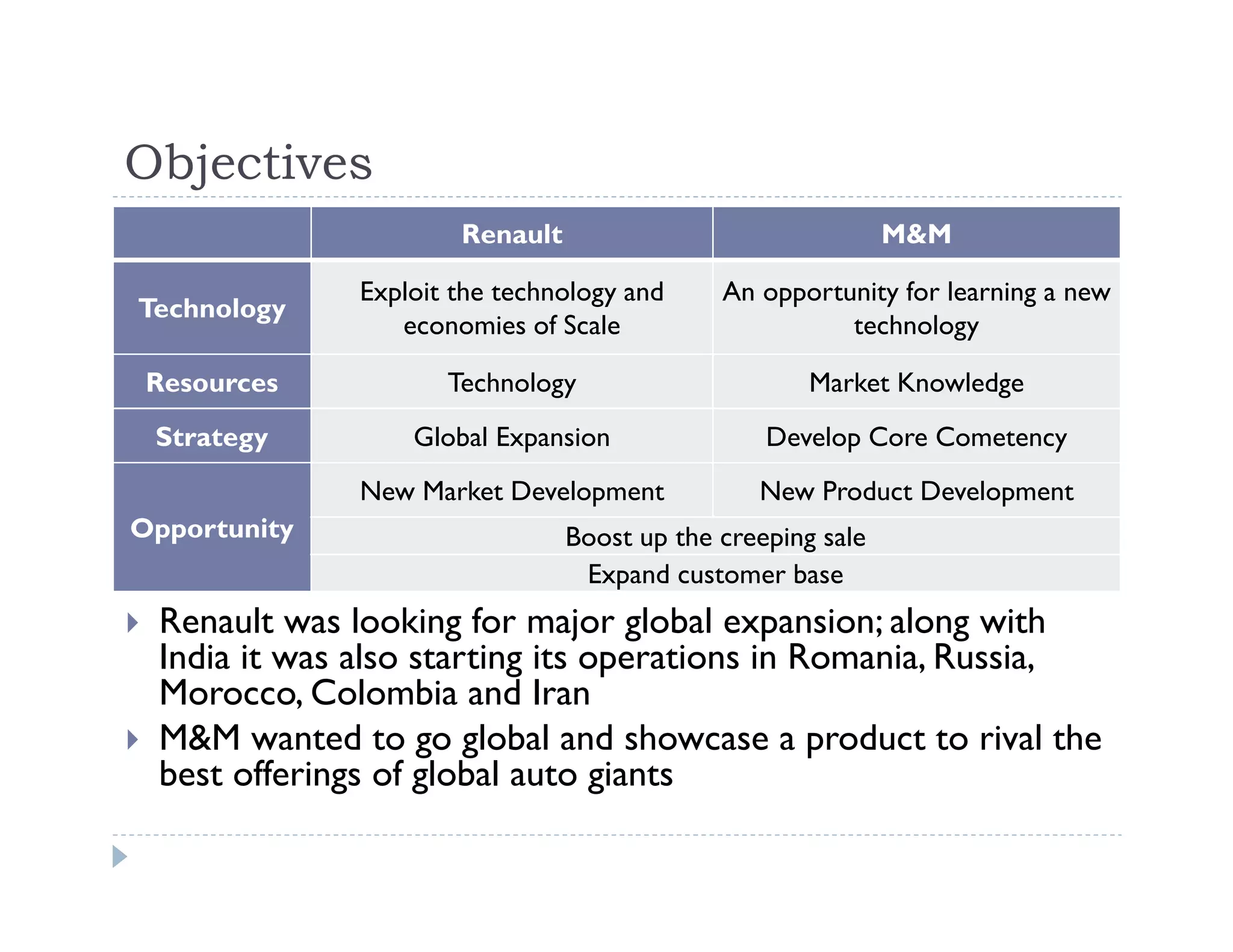 Objectives

| | Renault | M&M |
|---|---|---|
| Technology | Exploit the technology and economies of Scale | An opportunity for learning a new technology |
| Resources | Technology | Market Knowledge |
| Strategy | Global Expansion | Develop Core Cometency |
| Opportunity | New Market Development | New Product Development |
| | Boost up the creeping sale | |
| | Expand customer base | |

Renault was looking for major global expansion; along with India it was also starting its operations in Romania, Russia, Morocco, Colombia and Iran

M&M wanted to go global and showcase a product to rival the best offerings of global auto giants